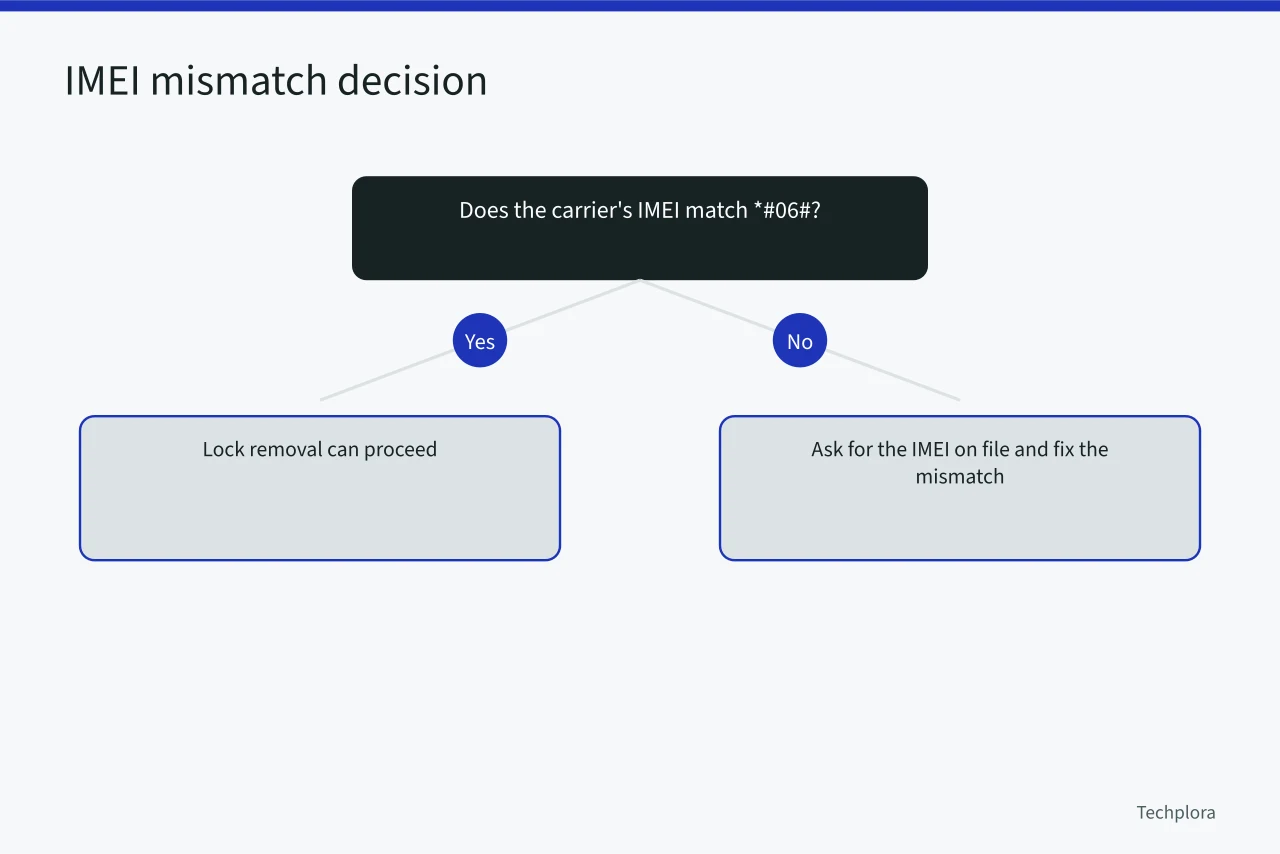 IMEI mismatch decision

Does the carrier's IMEI match *#06#?

Yes

No

Lock removal can proceed

Ask for the IMEI on file and fix the mismatch

Techplora